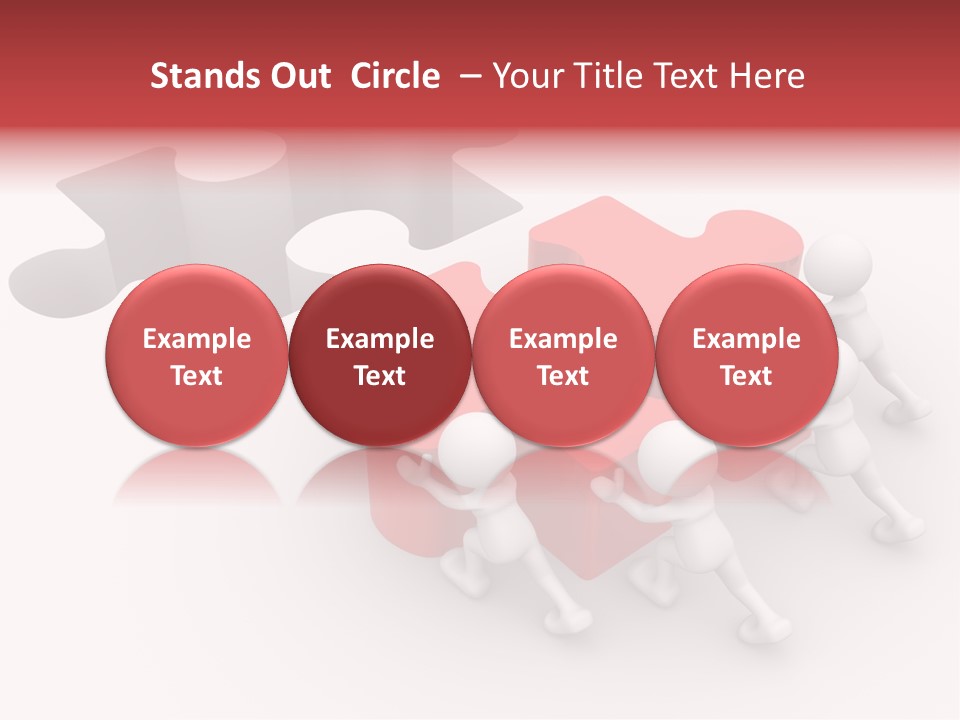 Stands Out Circle – Your Title Text Here

Example Text

Example Text

Example Text

Example Text